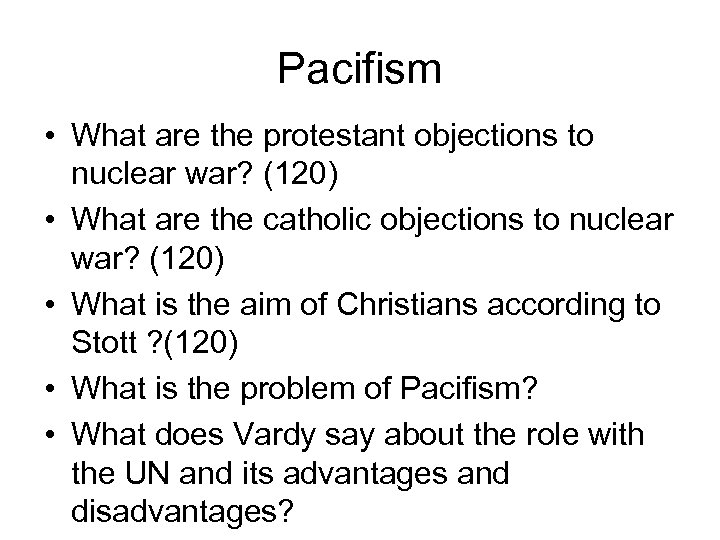 Pacifism

• What are the protestant objections to nuclear war? (120)
• What are the catholic objections to nuclear war? (120)
• What is the aim of Christians according to Stott ?(120)
• What is the problem of Pacifism?
• What does Vardy say about the role with the UN and its advantages and disadvantages?